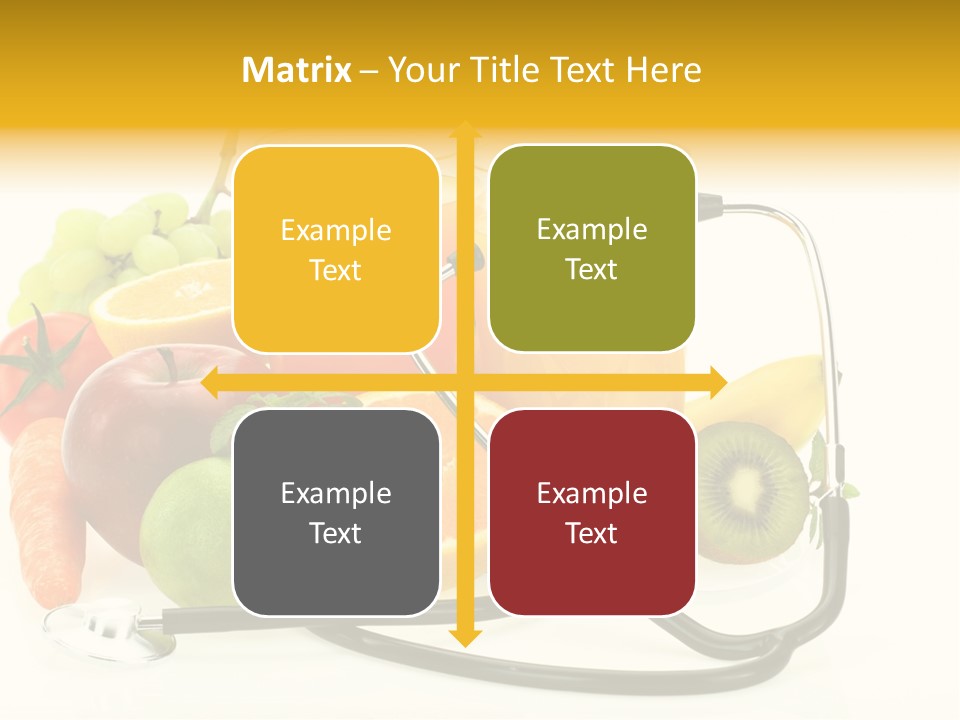 Matrix – Your Title Text Here

Example Text

Example Text

Example Text

Example Text